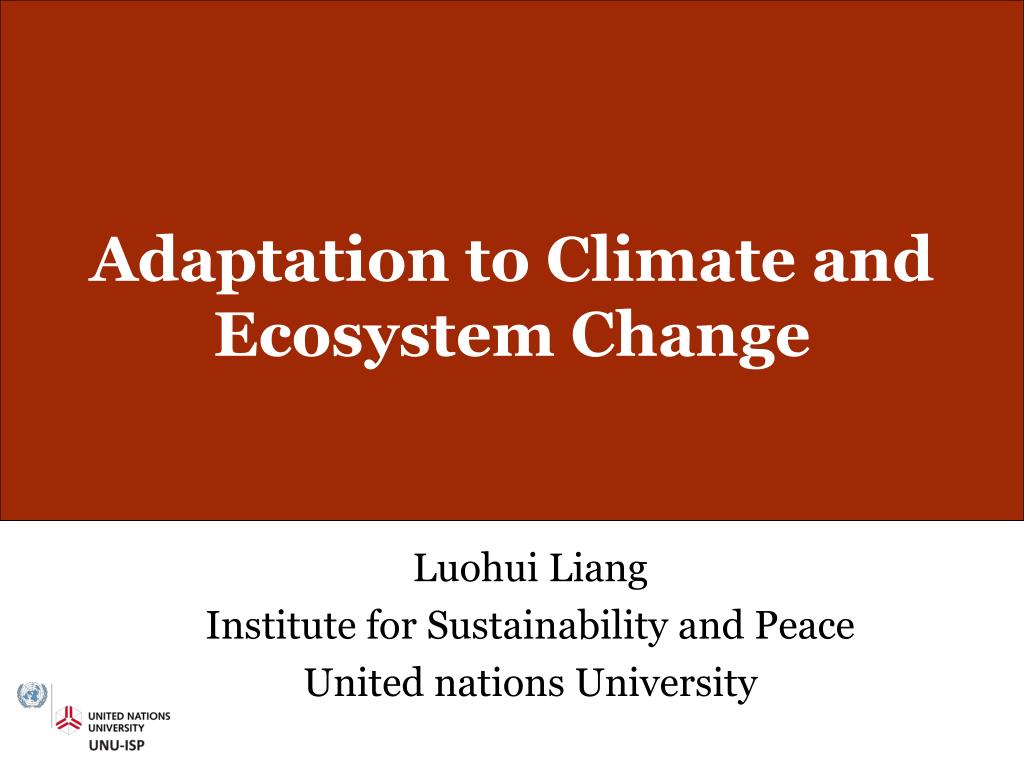 Adaptation to Climate and Ecosystem Change

Luohui Liang
Institute for Sustainability and Peace
United nations University

UNITED NATIONS UNIVERSITY
UNU-ISP